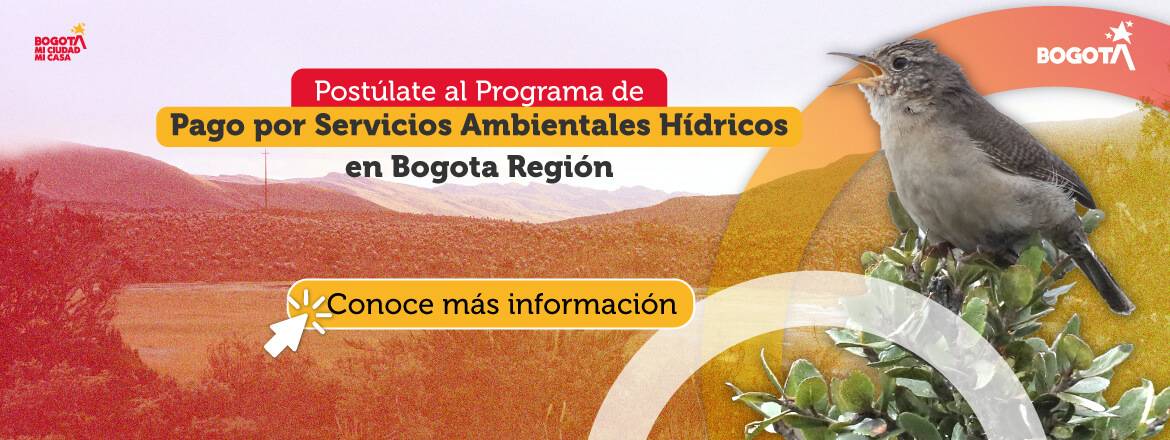 BOGOTÁ MI CIUDAD MI CASA

BOGOTÁ

Postúlate al Programa de
Pago por Servicios Ambientales Hídricos
en Bogota Región

Conoce más información